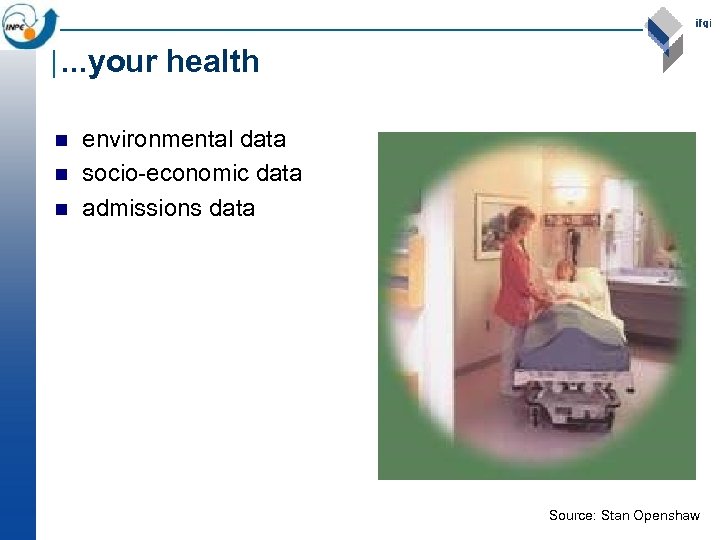 INPE

ifgi

...your health

- environmental data
- socio-economic data
- admissions data

Source: Stan Openshaw